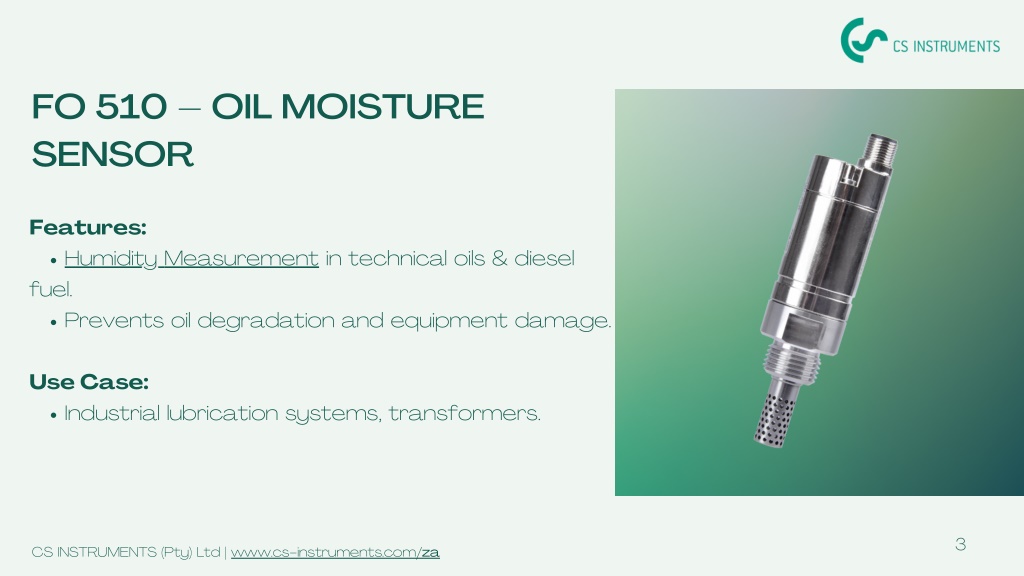 CS INSTRUMENTS

FO 510 – OIL MOISTURE SENSOR

Features:
• Humidity Measurement in technical oils & diesel fuel.
• Prevents oil degradation and equipment damage.

Use Case:
• Industrial lubrication systems, transformers.

CS INSTRUMENTS (Pty) Ltd | www.cs-instruments.com/za

3